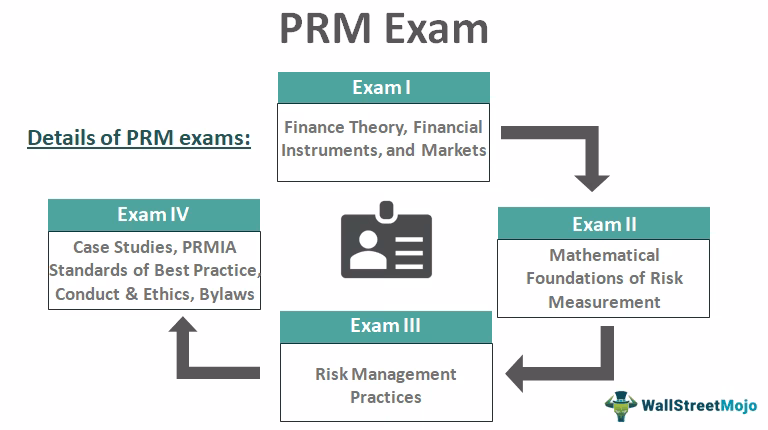 PRM Exam

Details of PRM exams:

Exam I

Finance Theory, Financial Instruments, and Markets

Exam II

Mathematical Foundations of Risk Measurement

Exam III

Risk Management Practices

Exam IV

Case Studies, PRMIA Standards of Best Practice, Conduct & Ethics, Bylaws

WallStreetMojo